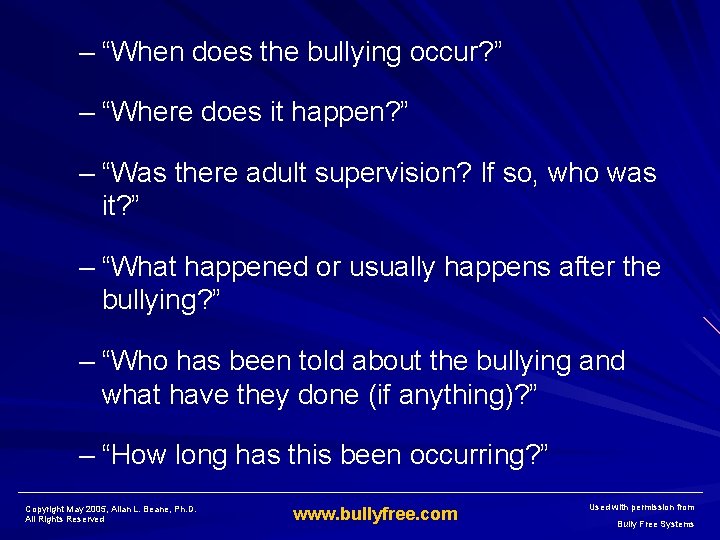 – “When does the bullying occur?”

– “Where does it happen?”

– “Was there adult supervision? If so, who was it?”

– “What happened or usually happens after the bullying?”

– “Who has been told about the bullying and what have they done (if anything)?”

– “How long has this been occurring?”

Copyright May 2005, Allan L. Beane, Ph.D.
All Rights Reserved

www.bullyfree.com

Used with permission from
Bully Free Systems